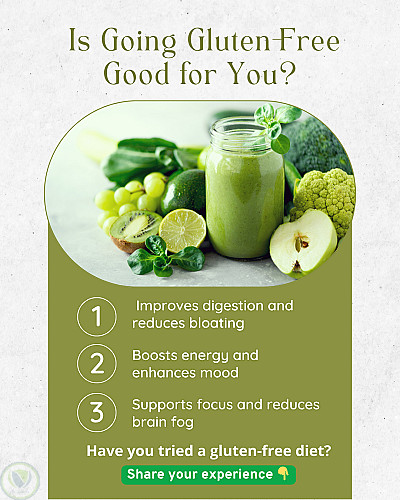 Is Going Gluten-Free Good for You?

1 Improves digestion and reduces bloating

2 Boosts energy and enhances mood

3 Supports focus and reduces brain fog

Have you tried a gluten-free diet?

Share your experience 👇